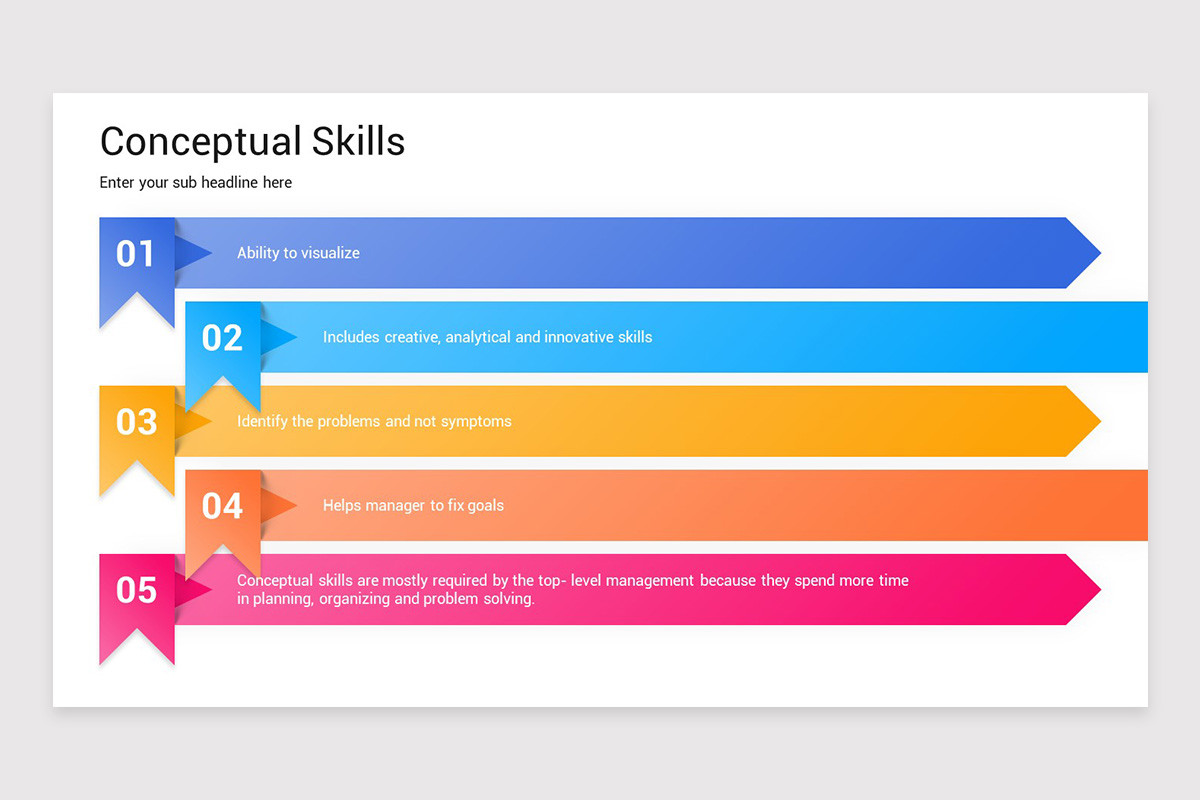 Conceptual Skills

Enter your sub headline here

01 Ability to visualize

02 Includes creative, analytical and innovative skills

03 Identify the problems and not symptoms

04 Helps manager to fix goals

05 Conceptual skills are mostly required by the top- level management because they spend more time in planning, organizing and problem solving.